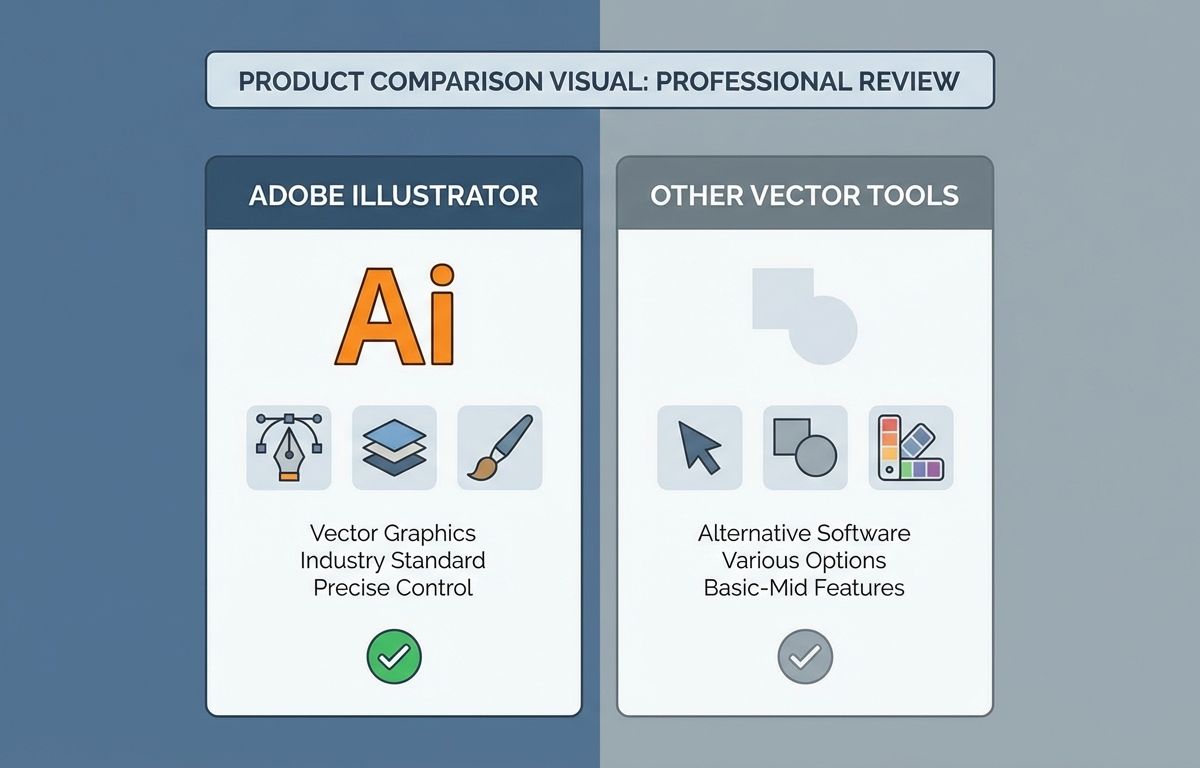 PRODUCT COMPARISON VISUAL: PROFESSIONAL REVIEW

ADOBE ILLUSTRATOR

Ai

Vector Graphics
Industry Standard
Precise Control

OTHER VECTOR TOOLS

Alternative Software
Various Options
Basic-Mid Features